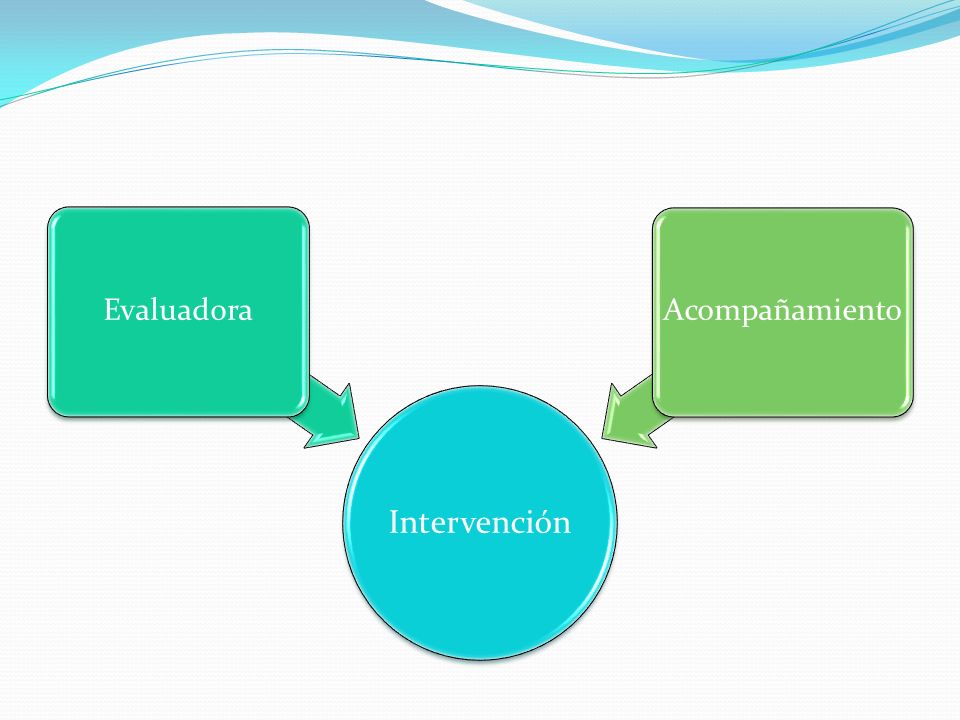 Evaluadora

Acompañamiento

Intervención